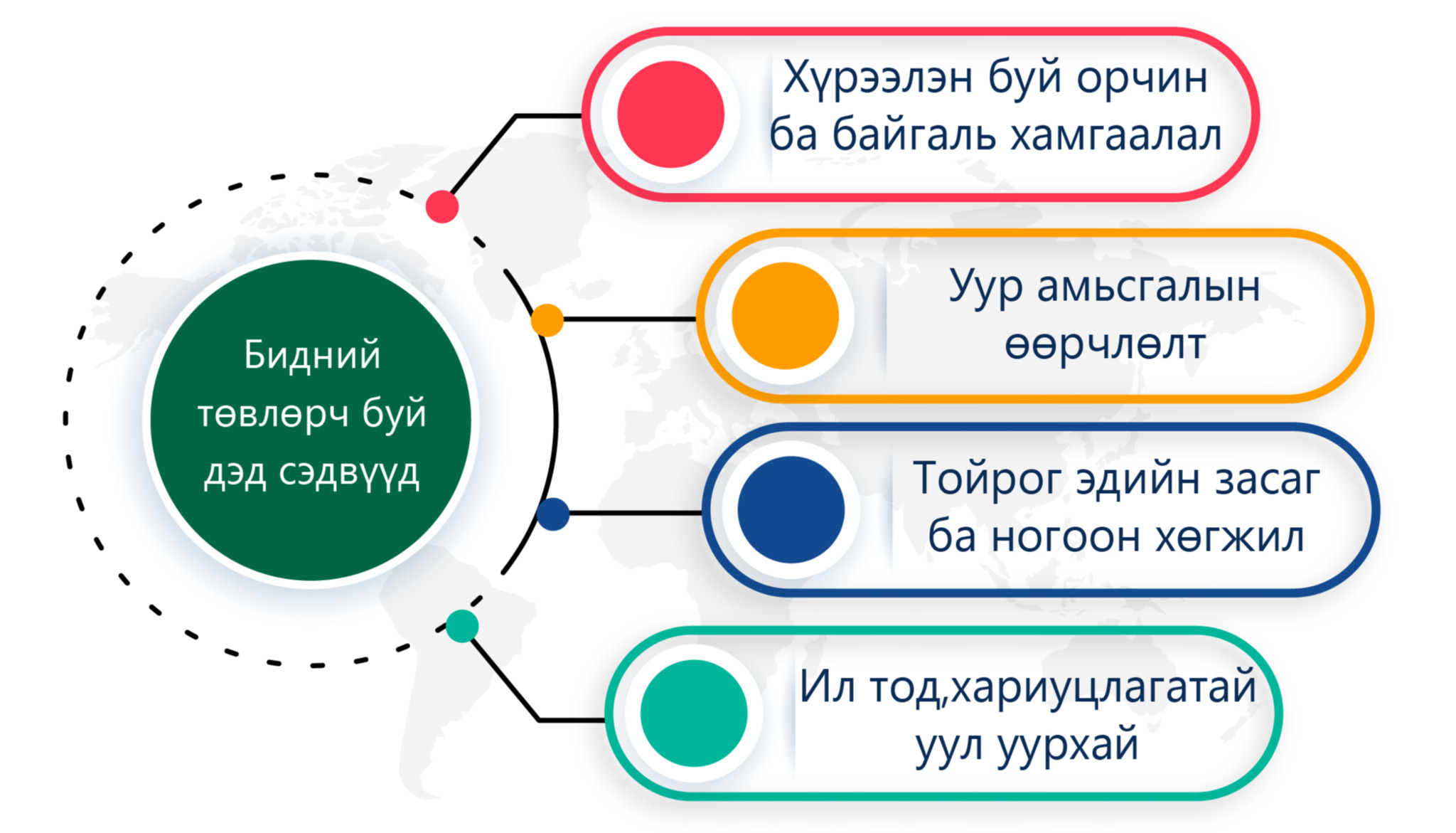 Бидний төвлөрч буй дэд сэдвүүд

Хүрээлэн буй орчин ба байгаль хамгаалал

Уур амьсгалын өөрчлөлт

Тойрог эдийн засаг ба ногоон хөгжил

Ил тод,хариуцлагатай уул уурхай